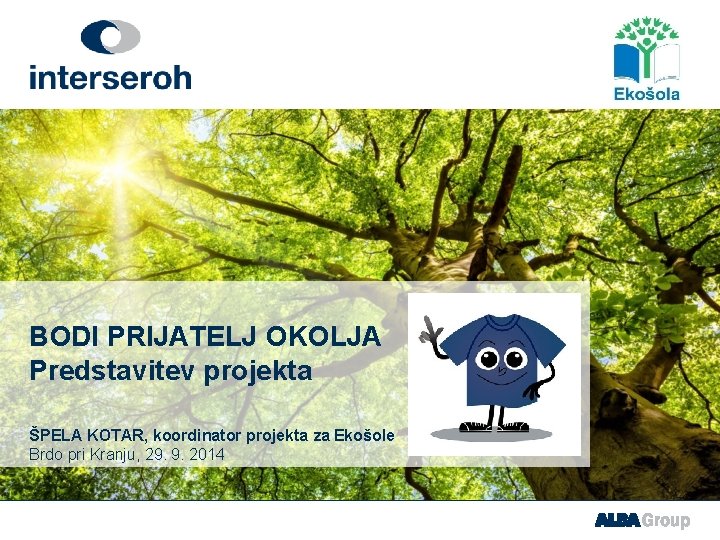 interseroh

Ekošola

BODI PRIJATELJ OKOLJA
Predstavitev projekta

ŠPELA KOTAR, koordinator projekta za Ekošole
Brdo pri Kranju, 29. 9. 2014

ALBA Group